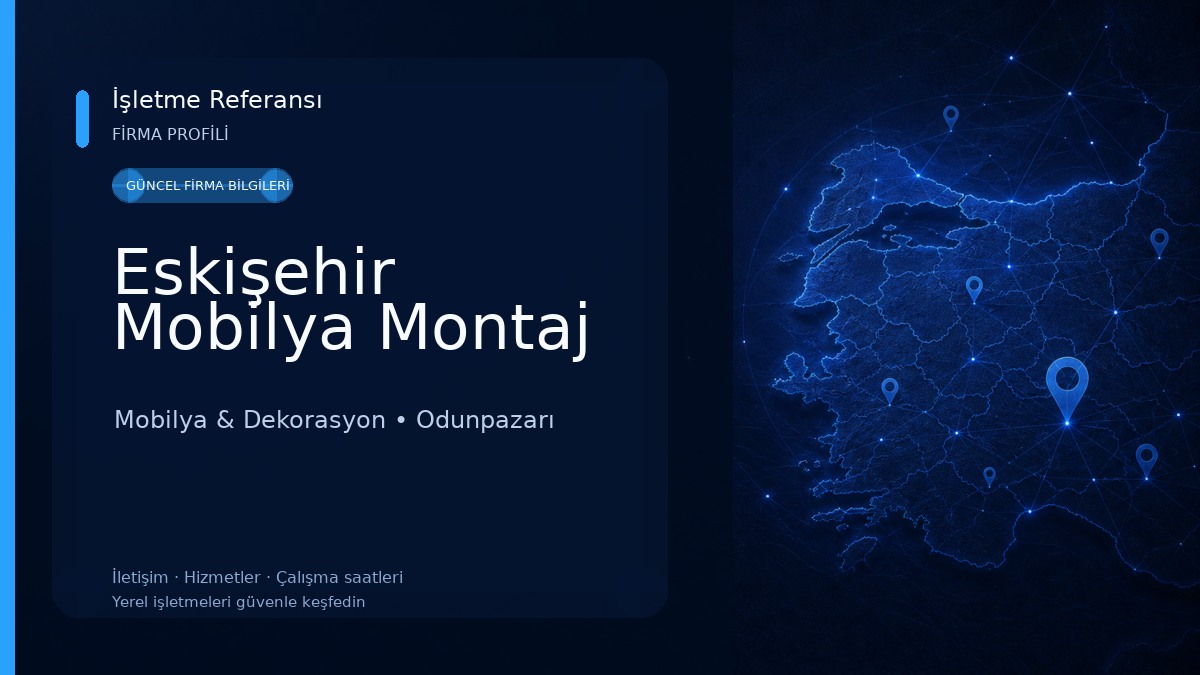 İşletme Referansı

FİRMA PROFİLİ

GÜNCEL FİRMA BİLGİLERİ

Eskişehir Mobilya Montaj

Mobilya & Dekorasyon • Odunpazarı

İletişim · Hizmetler · Çalışma saatleri

Yerel işletmeleri güvenle keşfedin